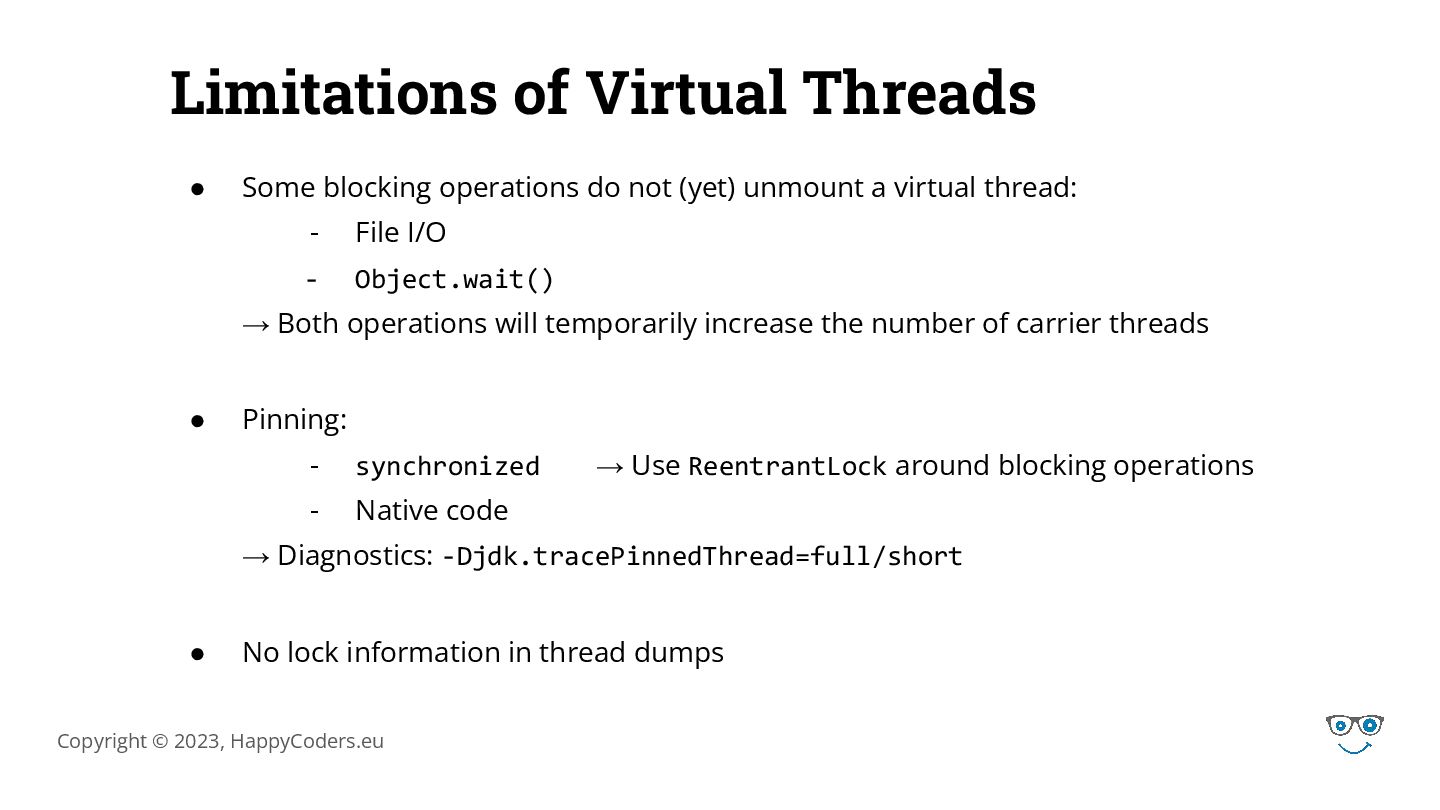 Limitations of Virtual Threads

● Some blocking operations do not (yet) unmount a virtual thread:
- File I/O
- Object.wait()
→ Both operations will temporarily increase the number of carrier threads

● Pinning:
- synchronized → Use ReentrantLock around blocking operations
- Native code
→ Diagnostics: -Djdk.tracePinnedThread=full/short

● No lock information in thread dumps

Copyright © 2023, HappyCoders.eu